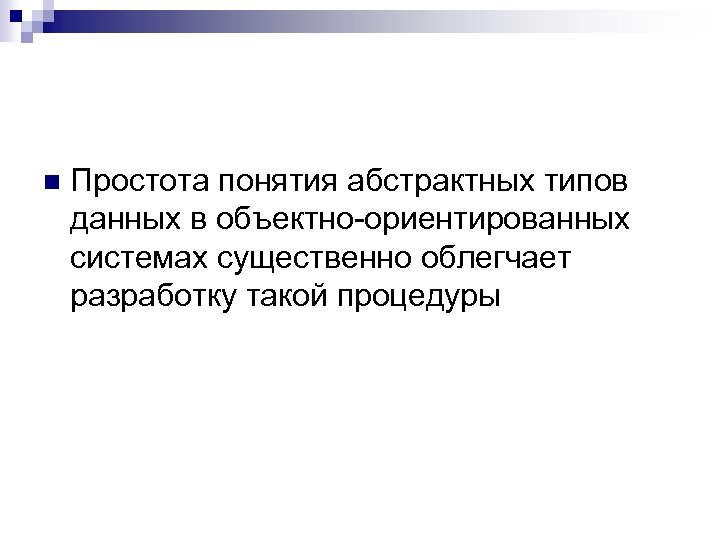 Простота понятия абстрактных типов данных в объектно-ориентированных системах существенно облегчает разработку такой процедуры